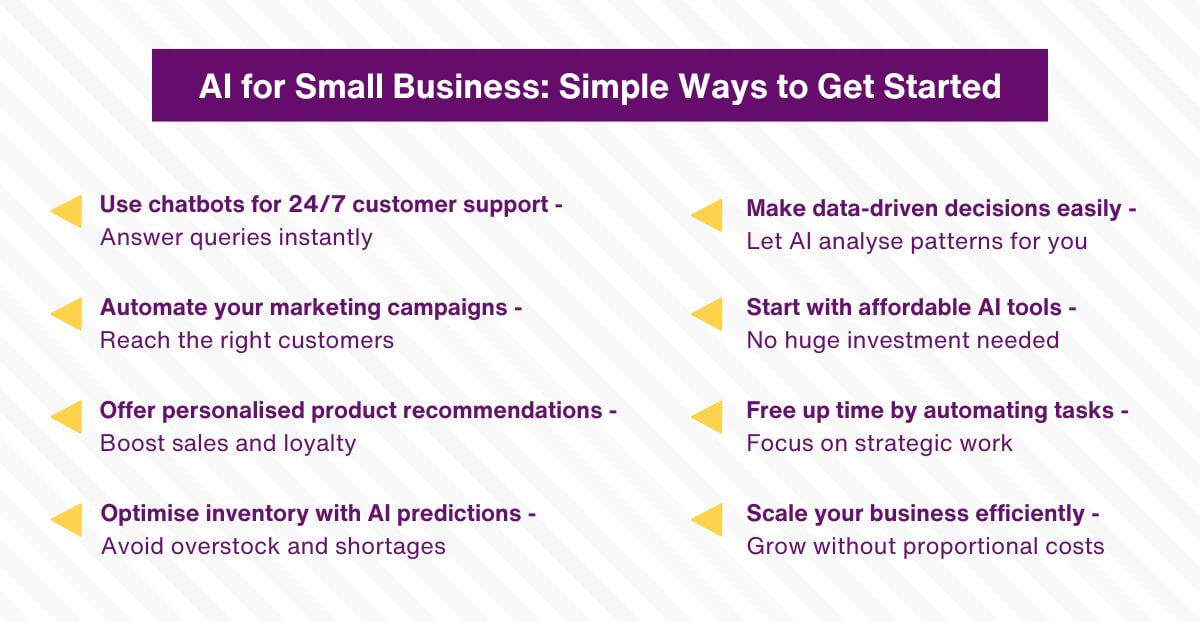 AI for Small Business: Simple Ways to Get Started

Use chatbots for 24/7 customer support - Answer queries instantly

Automate your marketing campaigns - Reach the right customers

Offer personalised product recommendations - Boost sales and loyalty

Optimise inventory with AI predictions - Avoid overstock and shortages

Make data-driven decisions easily - Let AI analyse patterns for you

Start with affordable AI tools - No huge investment needed

Free up time by automating tasks - Focus on strategic work

Scale your business efficiently - Grow without proportional costs